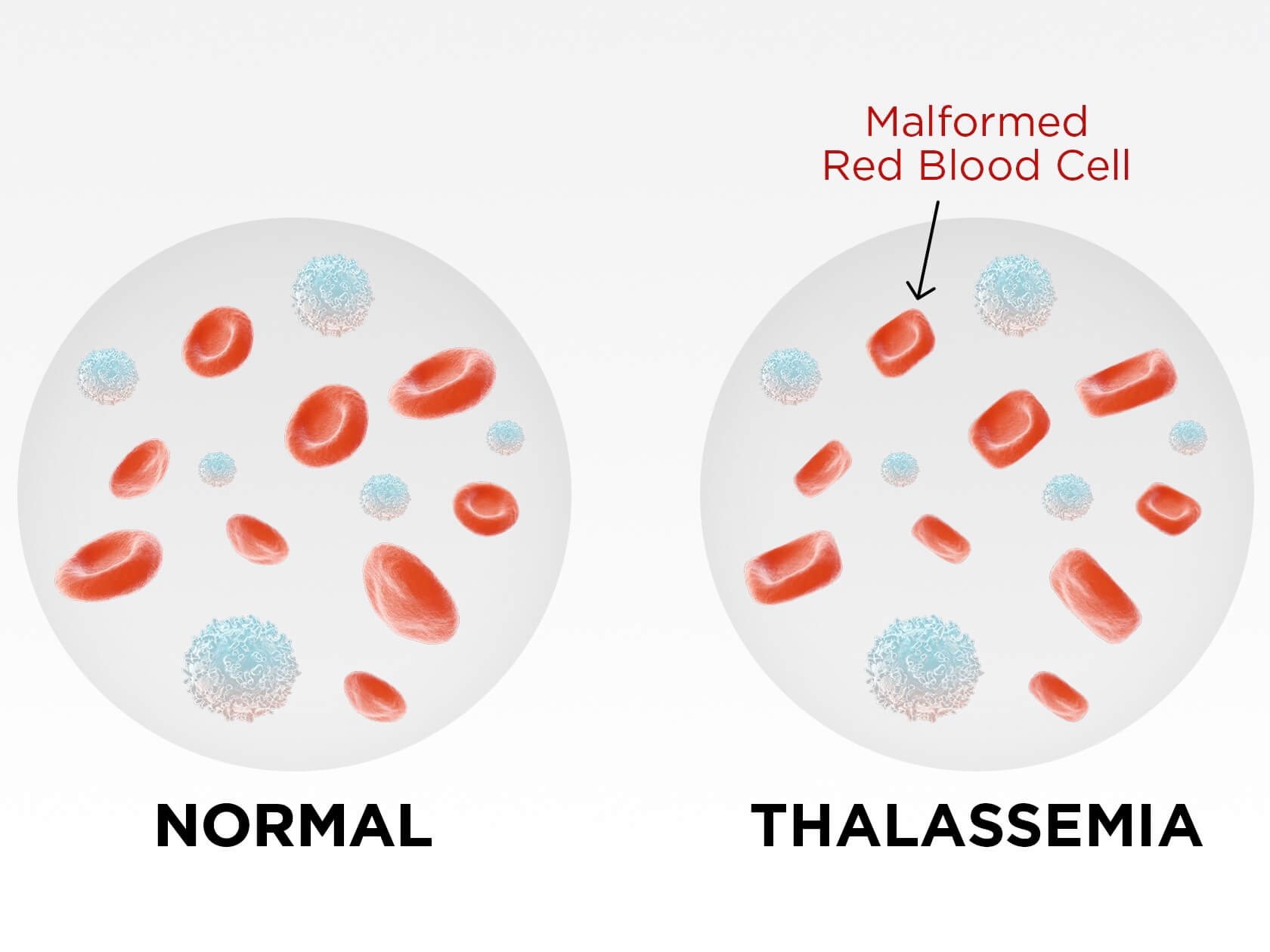 Malformed
Red Blood Cell

NORMAL

THALASSEMIA